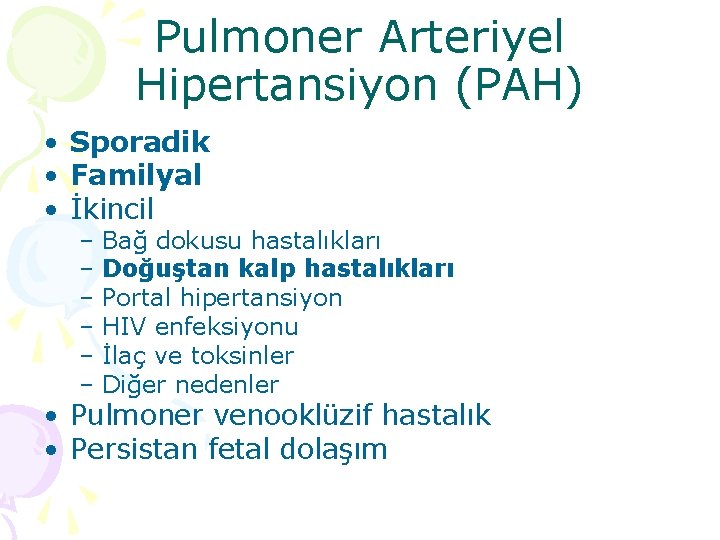 Pulmoner Arteriyel Hipertansiyon (PAH)

• Sporadik
• Familyal
• İkincil
– Bağ dokusu hastalıkları
– Doğuştan kalp hastalıkları
– Portal hipertansiyon
– HIV enfeksiyonu
– İlaç ve toksinler
– Diğer nedenler
• Pulmoner venooklüzif hastalık
• Persistan fetal dolaşım